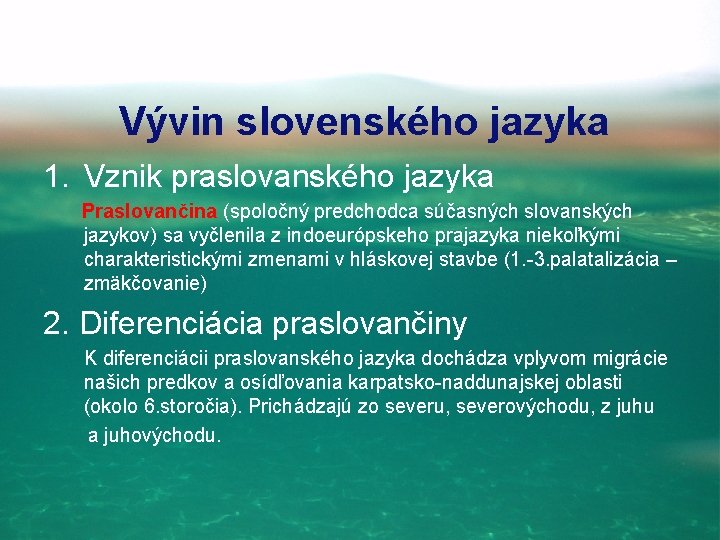 Vývin slovenského jazyka

1. Vznik praslovanského jazyka

Praslovančina (spoločný predchodca súčasných slovanských jazykov) sa vyčlenila z indoeurópskeho prajazyka niekoľkými charakteristickými zmenami v hláskovej stavbe (1.-3.palatalizácia – zmäkčovanie)

2. Diferenciácia praslovančiny

K diferenciácii praslovanského jazyka dochádza vplyvom migrácie našich predkov a osídľovania karpatsko-naddunajskej oblasti (okolo 6.storočia). Prichádzajú zo severu, severovýchodu, z juhu a juhovýchodu.